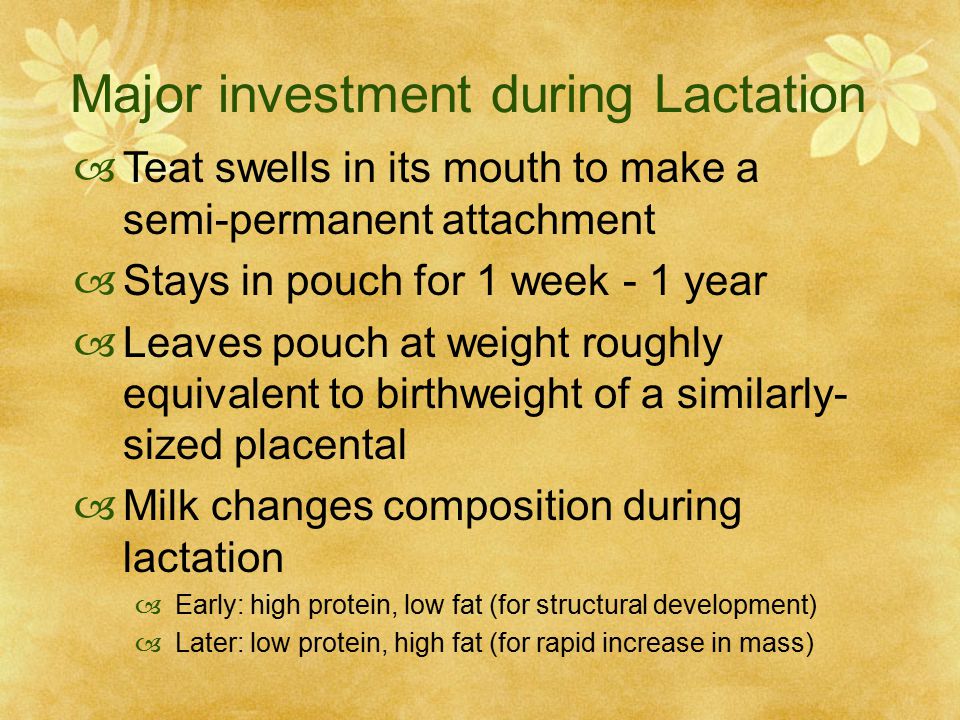 Major investment during Lactation

Teat swells in its mouth to make a semi-permanent attachment

Stays in pouch for 1 week - 1 year

Leaves pouch at weight roughly equivalent to birthweight of a similarly-sized placental

Milk changes composition during lactation

Early: high protein, low fat (for structural development)

Later: low protein, high fat (for rapid increase in mass)